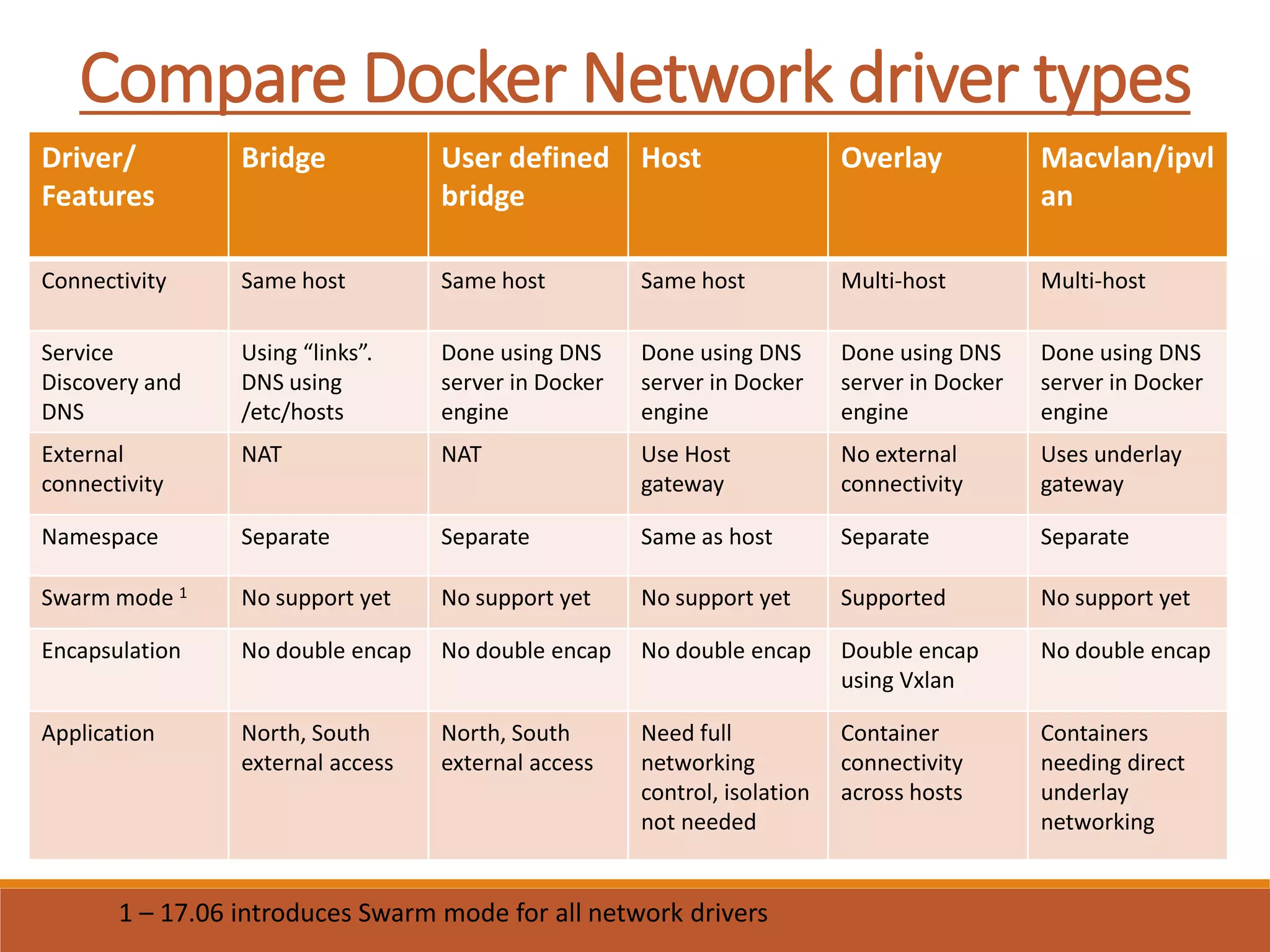 Compare Docker Network driver types

| Driver/ Features | Bridge | User defined bridge | Host | Overlay | Macvlan/ipvlan |
|---|---|---|---|---|---|
| Connectivity | Same host | Same host | Same host | Multi-host | Multi-host |
| Service Discovery and DNS | Using “links”. DNS using /etc/hosts | Done using DNS server in Docker engine | Done using DNS server in Docker engine | Done using DNS server in Docker engine | Done using DNS server in Docker engine |
| External connectivity | NAT | NAT | Use Host gateway | No external connectivity | Uses underlay gateway |
| Namespace | Separate | Separate | Same as host | Separate | Separate |
| Swarm mode $^1$ | No support yet | No support yet | No support yet | Supported | No support yet |
| Encapsulation | No double encap | No double encap | No double encap | Double encap using Vxlan | No double encap |
| Application | North, South external access | North, South external access | Need full networking control, isolation not needed | Container connectivity across hosts | Containers needing direct underlay networking |

1 – 17.06 introduces Swarm mode for all network drivers